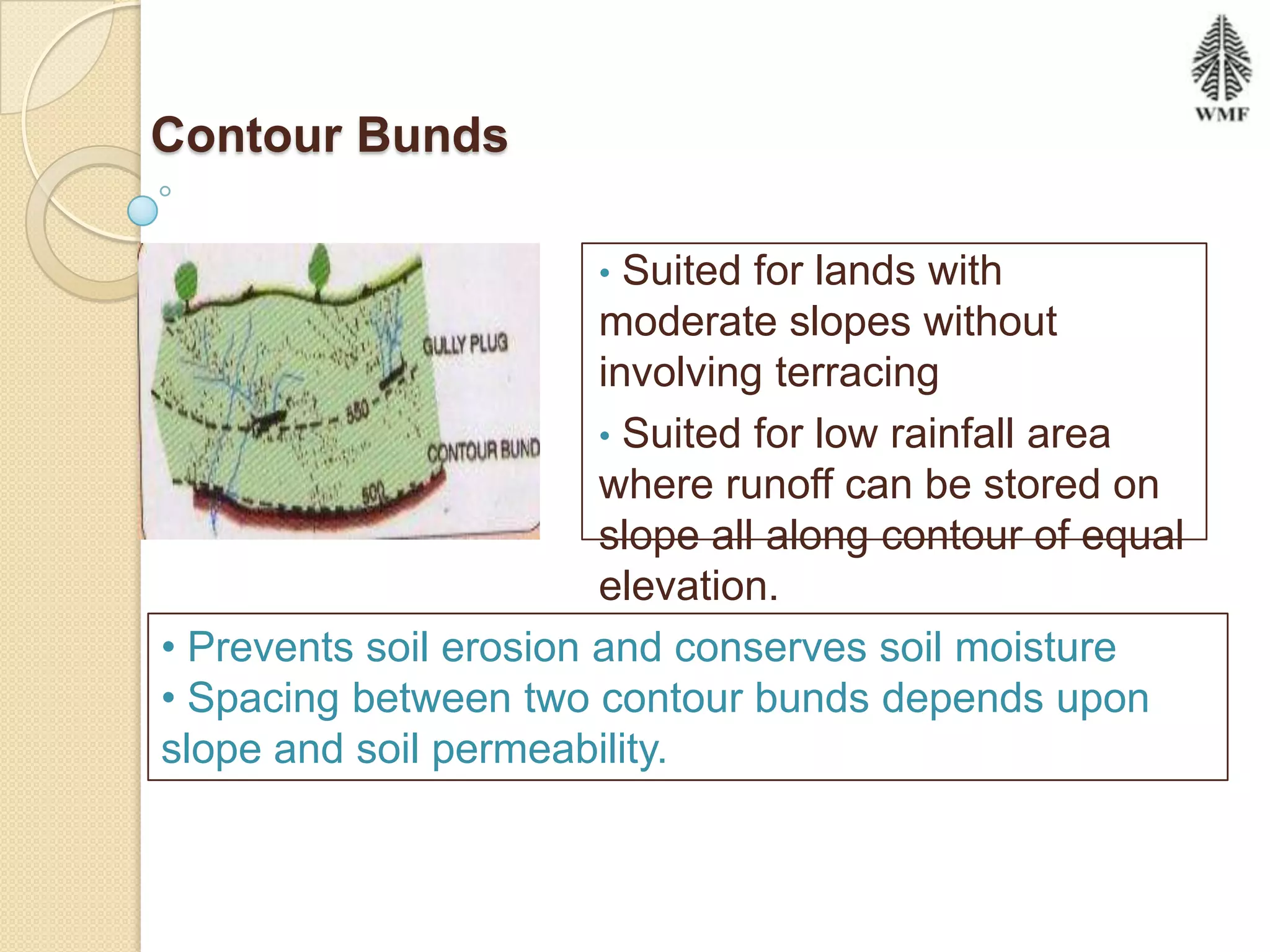 WMF

Contour Bunds

GULLY PLUG

550

CONTOUR BUND

500

• Suited for lands with moderate slopes without involving terracing

• Suited for low rainfall area where runoff can be stored on slope all along contour of equal elevation.

• Prevents soil erosion and conserves soil moisture
• Spacing between two contour bunds depends upon slope and soil permeability.